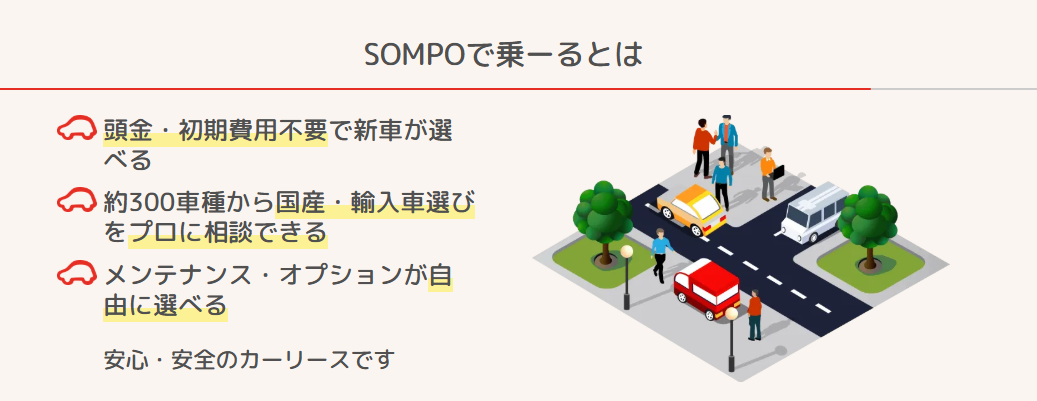 SOMPOで乗ーるとは

頭金・初期費用不要で新車が選べる

約300車種から国産・輸入車選びをプロに相談できる

メンテナンス・オプションが自由に選べる

安心・安全のカーリースです